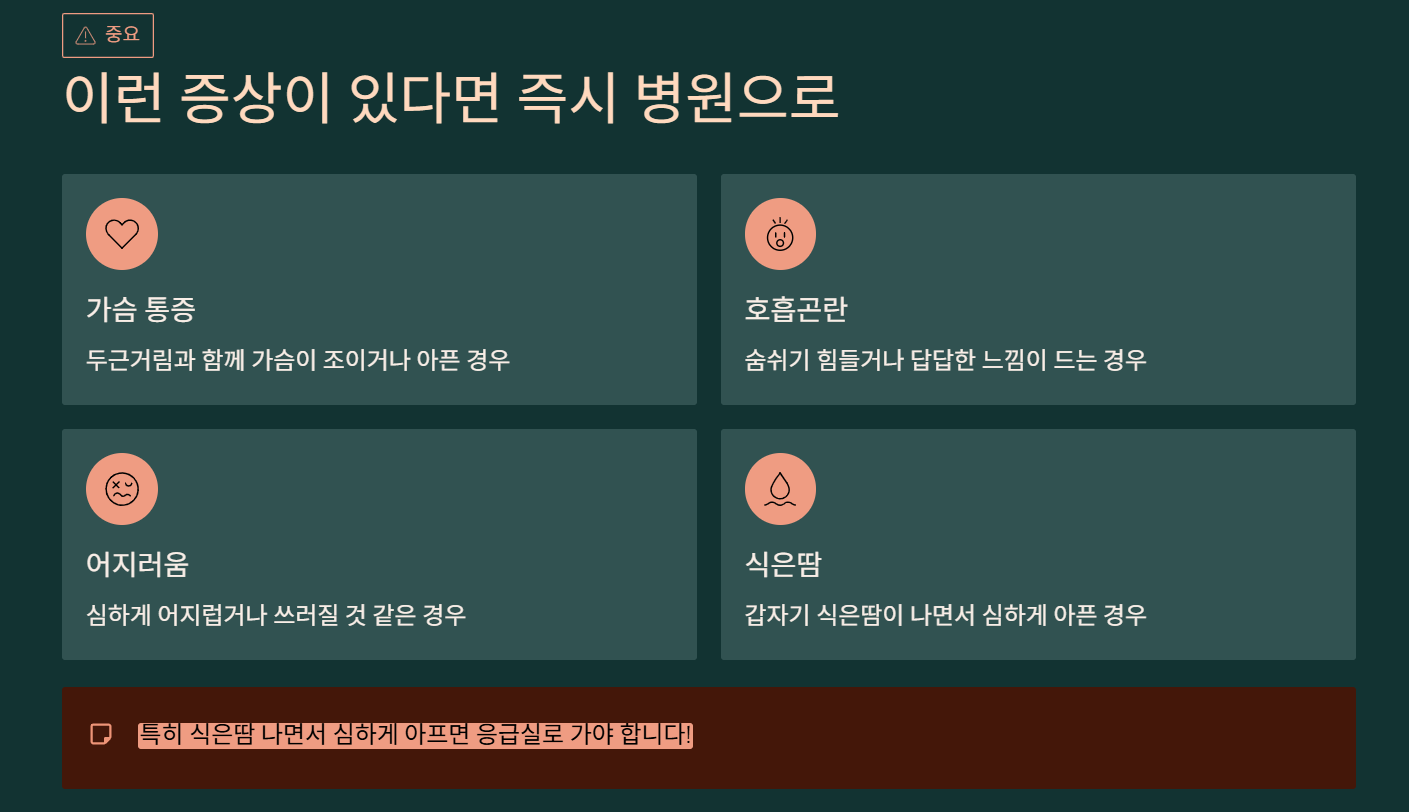 중요

이런 증상이 있다면 즉시 병원으로

가슴 통증

두근거림과 함께 가슴이 조이거나 아픈 경우

호흡곤란

숨쉬기 힘들거나 답답한 느낌이 드는 경우

어지러움

심하게 어지럽거나 쓰러질 것 같은 경우

식은땀

갑자기 식은땀이 나면서 심하게 아픈 경우

특히 식은땀 나면서 심하게 아프면 응급실로 가야 합니다!